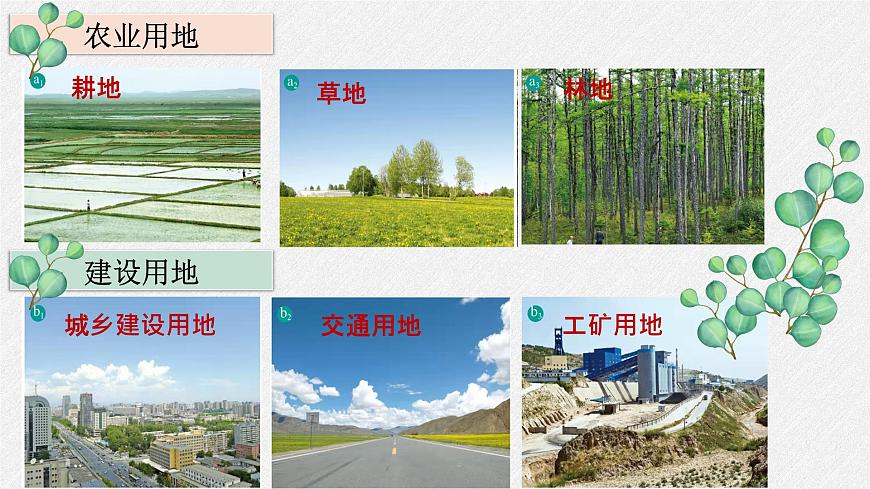 农业用地

$a_1$ 耕地

$a_2$ 草地

$a_3$ 林地

建设用地

$b_1$ 城乡建设用地

$b_2$ 交通用地

$b_3$ 工矿用地